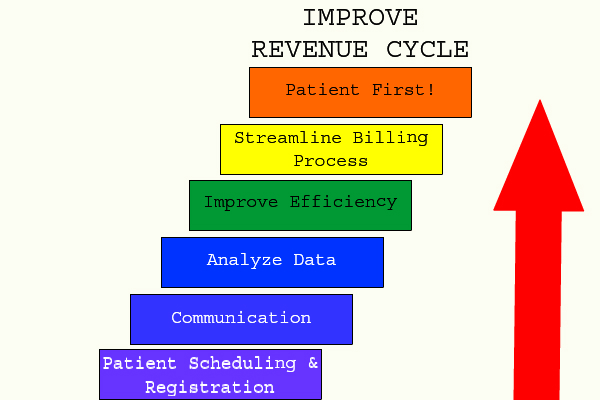 IMPROVE REVENUE CYCLE

Patient First!

Streamline Billing Process

Improve Efficiency

Analyze Data

Communication

Patient Scheduling & Registration